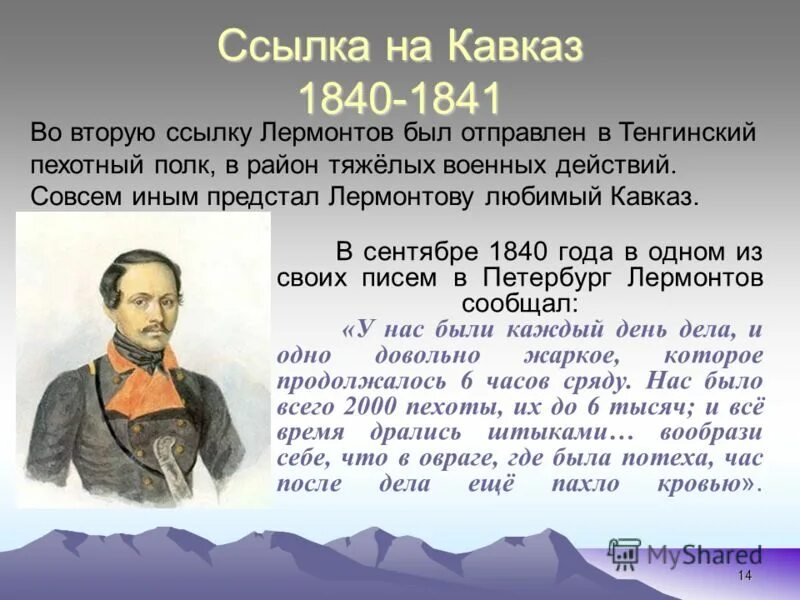 Ссылка на Кавказ
1840-1841

Во вторую ссылку Лермонтов был отправлен в Тенгинский пехотный полк, в район тяжёлых военных действий. Совсем иным предстал Лермонтову любимый Кавказ.

В сентябре 1840 года в одном из своих писем в Петербург Лермонтов сообщал:

«У нас были каждый день дела, и одно довольно жаркое, которое продолжалось 6 часов сряду. Нас было всего 2000 пехоты, их до 6 тысяч; и всё время дрались штыками… вообрази себе, что в овраге, где была потеха, час после дела ещё пахло кровью».

MyShared

14